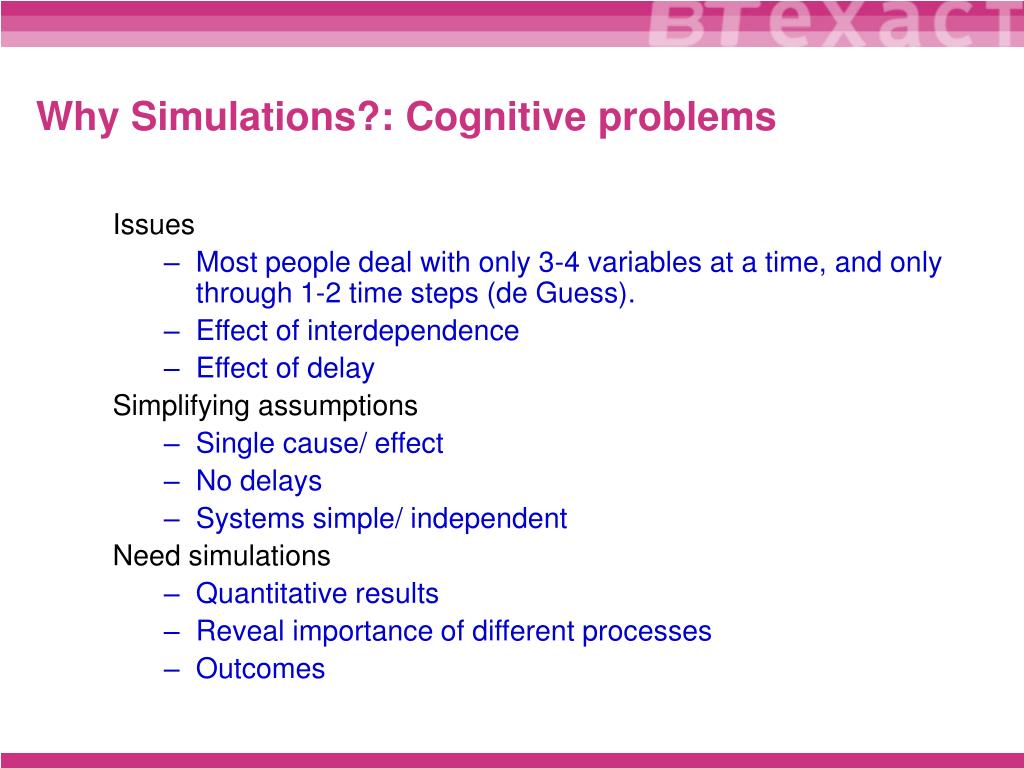 BTexact

Why Simulations?: Cognitive problems

Issues
– Most people deal with only 3-4 variables at a time, and only through 1-2 time steps (de Guess).
– Effect of interdependence
– Effect of delay
Simplifying assumptions
– Single cause/ effect
– No delays
– Systems simple/ independent
Need simulations
– Quantitative results
– Reveal importance of different processes
– Outcomes